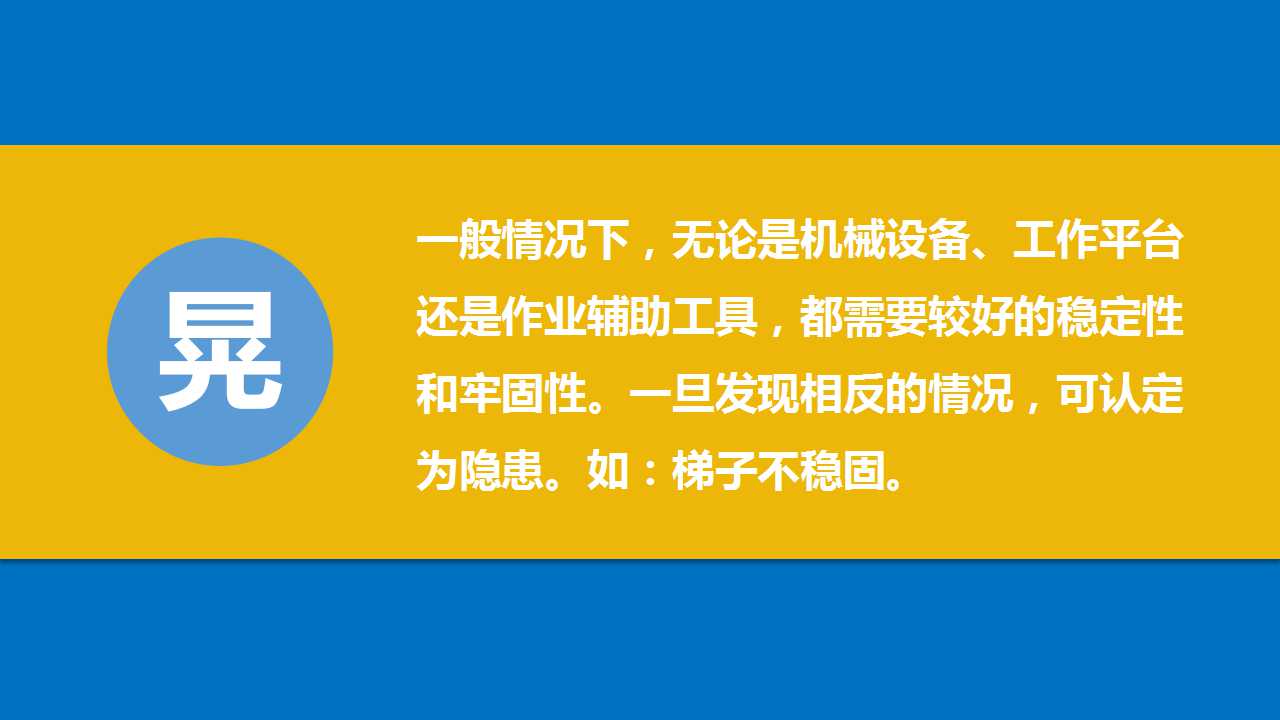 晃

一般情况下，无论是机械设备、工作平台还是作业辅助工具，都需要较好的稳定性和牢固性。一旦发现相反的情况，可认定为隐患。如：梯子不稳固。